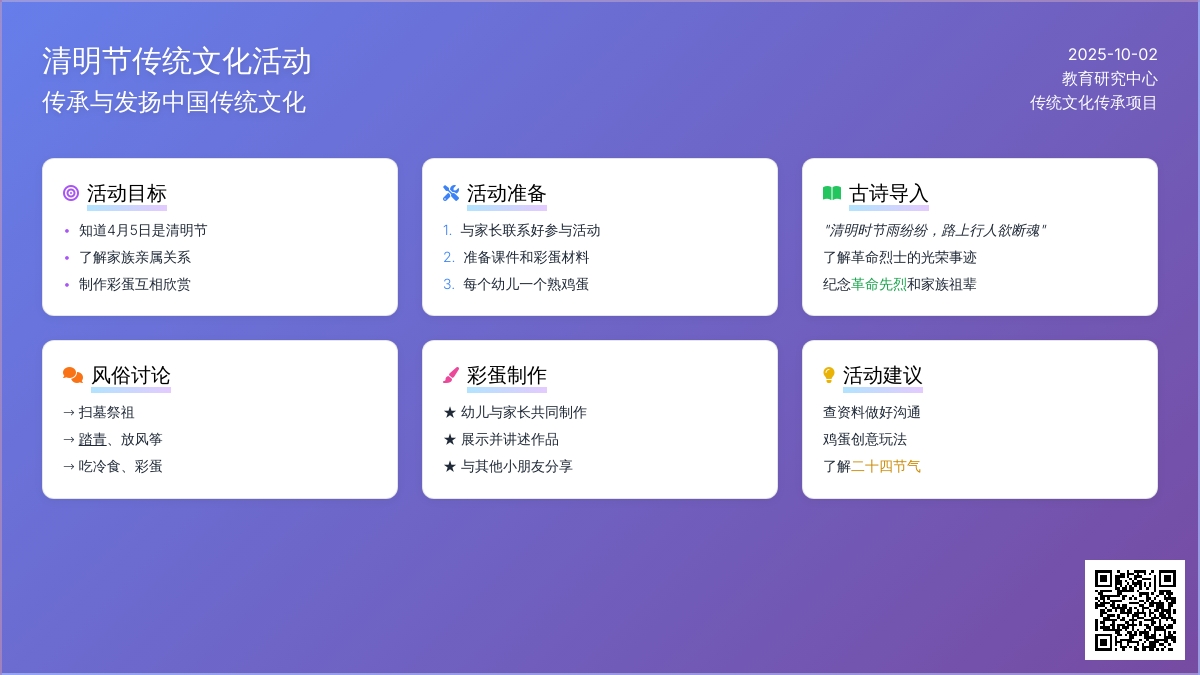 清明节传统文化活动
传承与发扬中国传统文化

2025-10-02
教育研究中心
传统文化传承项目

活动目标
• 知道4月5日是清明节
• 了解家族亲属关系
• 制作彩蛋互相欣赏

活动准备
1. 与家长联系好参与活动
2. 准备课件和彩蛋材料
3. 每个幼儿一个熟鸡蛋

古诗导入
"清明时节雨纷纷，路上行人欲断魂"
了解革命烈士的光荣事迹
纪念革命先烈和家族祖辈

风俗讨论
→ 扫墓祭祖
→ 踏青、放风筝
→ 吃冷食、彩蛋

彩蛋制作
★ 幼儿与家长共同制作
★ 展示并讲述作品
★ 与其他小朋友分享

活动建议
查资料做好沟通
鸡蛋创意玩法
了解二十四节气